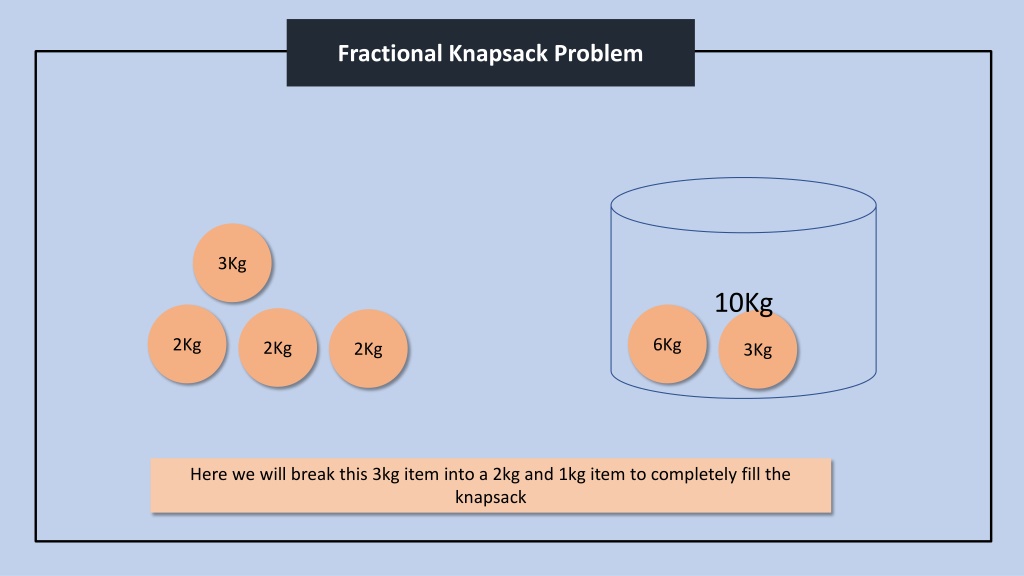 Fractional Knapsack Problem

3Kg

2Kg 2Kg 2Kg

10Kg

6Kg 3Kg

Here we will break this 3kg item into a 2kg and 1kg item to completely fill the knapsack